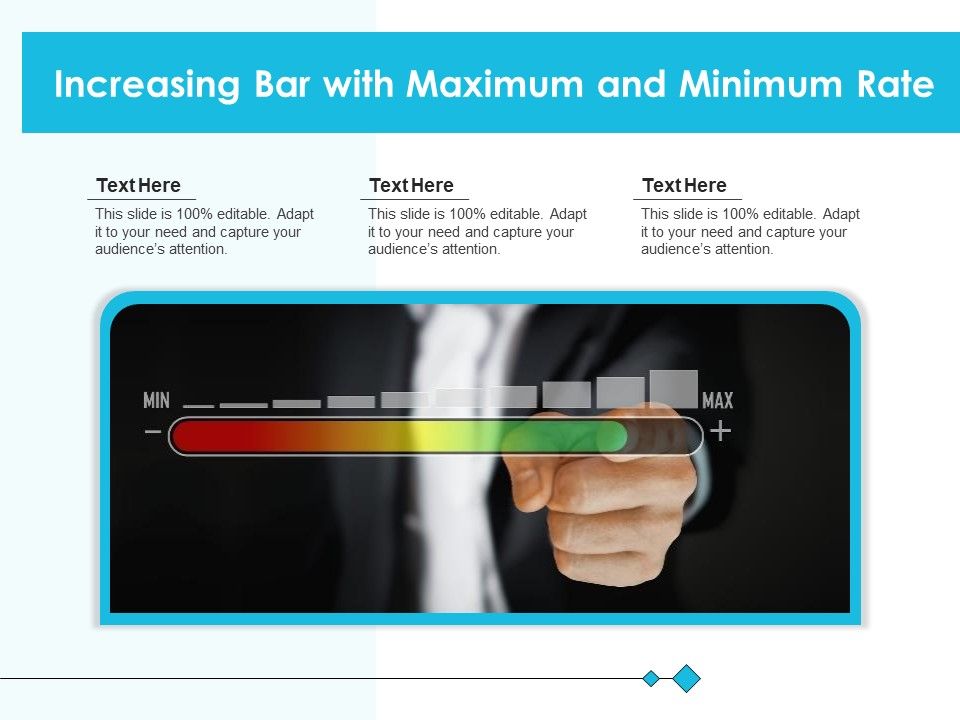 Increasing Bar with Maximum and Minimum Rate

Text Here

This slide is 100% editable. Adapt it to your need and capture your audience's attention.

Text Here

This slide is 100% editable. Adapt it to your need and capture your audience's attention.

Text Here

This slide is 100% editable. Adapt it to your need and capture your audience's attention.

MIN

MAX

−

+